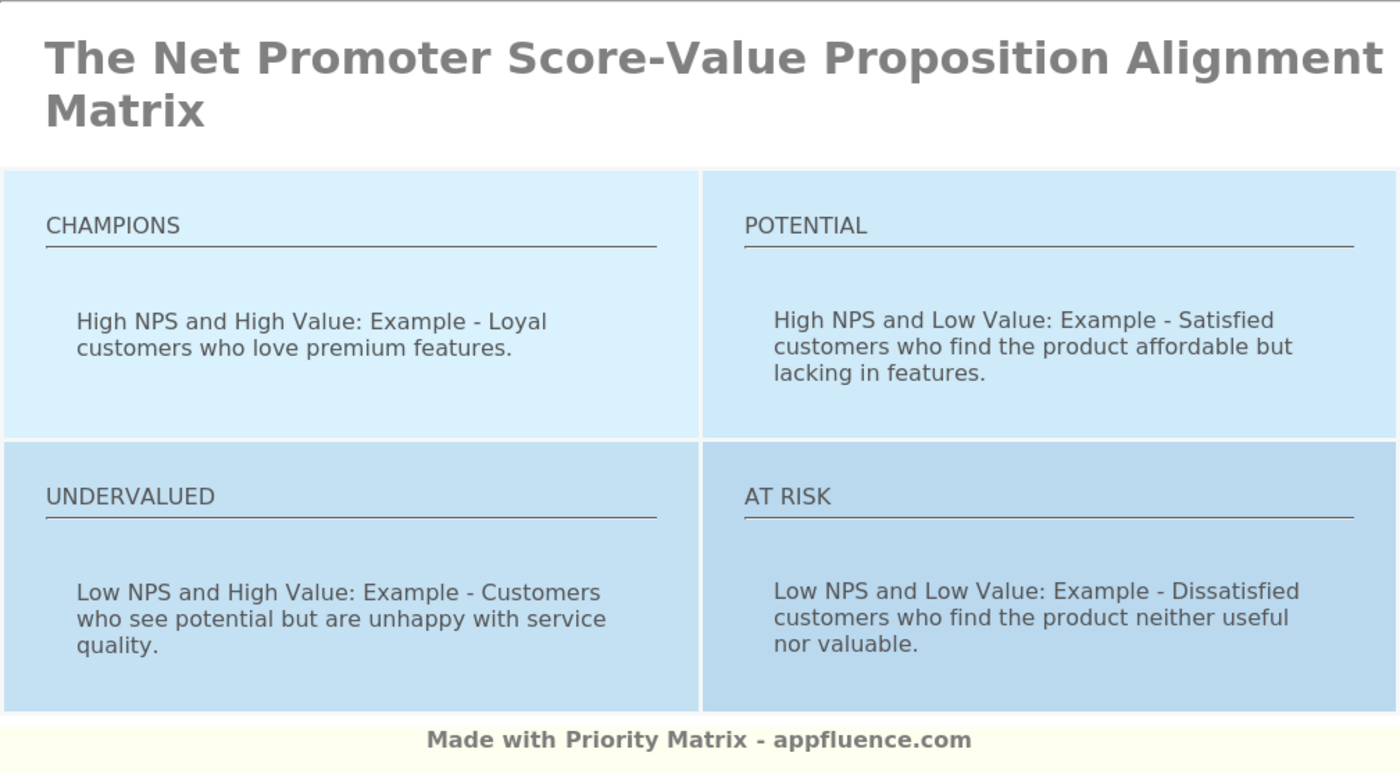 The Net Promoter Score-Value Proposition Alignment Matrix

CHAMPIONS

High NPS and High Value: Example - Loyal customers who love premium features.

POTENTIAL

High NPS and Low Value: Example - Satisfied customers who find the product affordable but lacking in features.

UNDERVALUED

Low NPS and High Value: Example - Customers who see potential but are unhappy with service quality.

AT RISK

Low NPS and Low Value: Example - Dissatisfied customers who find the product neither useful nor valuable.

Made with Priority Matrix - appfluence.com